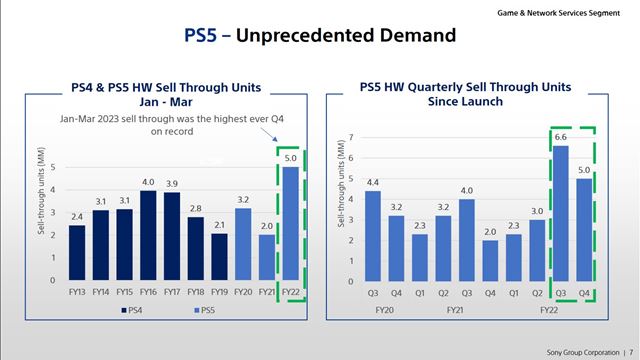 Game & Network Services Segment

PS5 – Unprecedented Demand

PS4 & PS5 HW Sell Through Units
Jan - Mar

Jan-Mar 2023 sell through was the highest ever Q4 on record

Sell-through units (MM)

5
4
3
2
1
0

2.4
3.1
3.1
4.0
3.9
2.8
2.1
3.2
2.0
5.0

FY13 FY14 FY15 FY16 FY17 FY18 FY19 FY20 FY21 FY22

PS4 PS5

PS5 HW Quarterly Sell Through Units
Since Launch

Sell-through units (MM)

7
6
5
4
3
2
1
0

4.4
3.2
2.3
3.2
4.0
2.0
2.3
3.0
6.6
5.0

Q3 Q4 Q1 Q2 Q3 Q4 Q1 Q2 Q3 Q4
FY20 FY21 FY22

Sony Group Corporation | 7